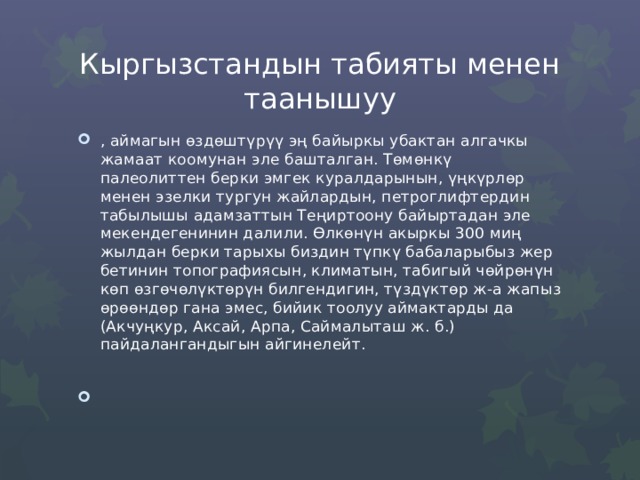 Кыргызстандын табияты менен таанышуу

, аймагын өздөштүрүү эң байыркы убактан алгачкы жамаат коомунан эле башталган. Төмөнкү палеолиттен берки эмгек куралдарынын, үңкүрлөр менен эзелки тургун жайлардын, петроглифтердин табылышы адамзаттын Теңиртоону байыртадан эле мекендегенинин далили. Өлкөнүн акыркы 300 миң жылдан берки тарыхы биздин түпкү бабаларыбыз жер бетинин топографиясын, климатын, табигый чөйрөнүн көп өзгөчөлүктөрүн билгендигин, түздүктөр ж-а жапыз өрөөндөр гана эмес, бийик тоолуу аймактарды да (Акчуңкур, Аксай, Арпа, Саймалыташ ж. б.) пайдалангандыгын айгинелейт.